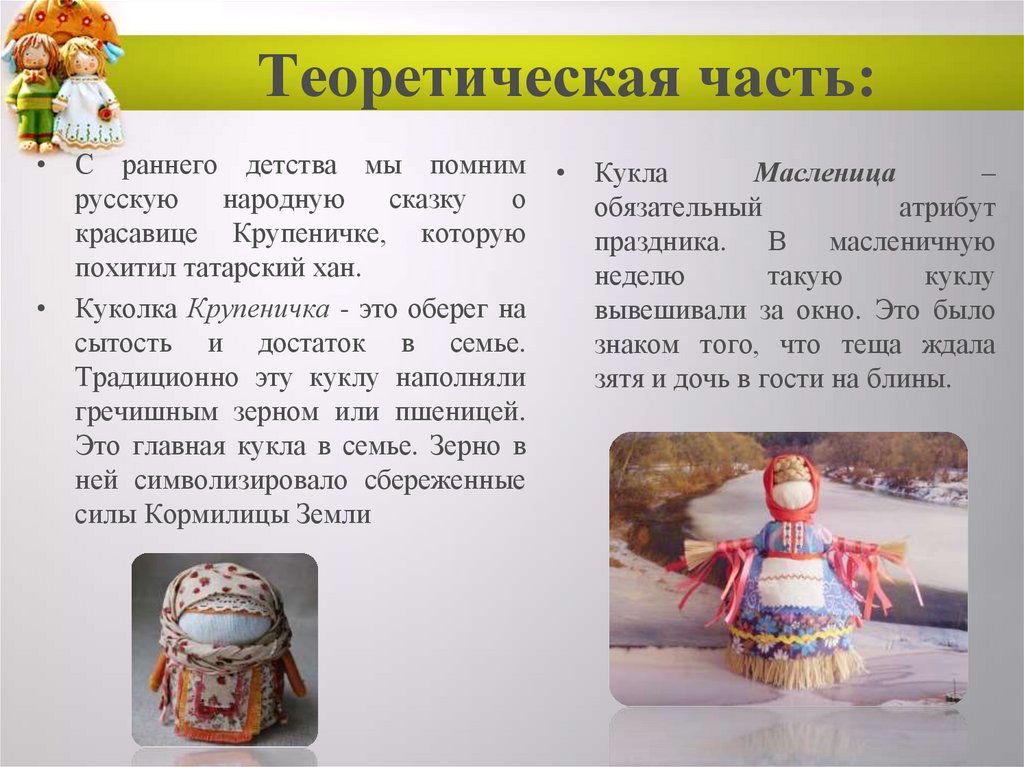 Теоретическая часть:

• С раннего детства мы помним русскую народную сказку о красавице Крупеничке, которую похитил татарский хан.

• Куколка Крупеничка - это оберег на сытость и достаток в семье. Традиционно эту куклу наполняли гречишным зерном или пшеницей. Это главная кукла в семье. Зерно в ней символизировало сбереженные силы Кормилицы Земли

• Кукла Масленица – обязательный атрибут праздника. В масленичную неделю такую куклу вывешивали за окно. Это было знаком того, что теща ждала зятя и дочь в гости на блины.